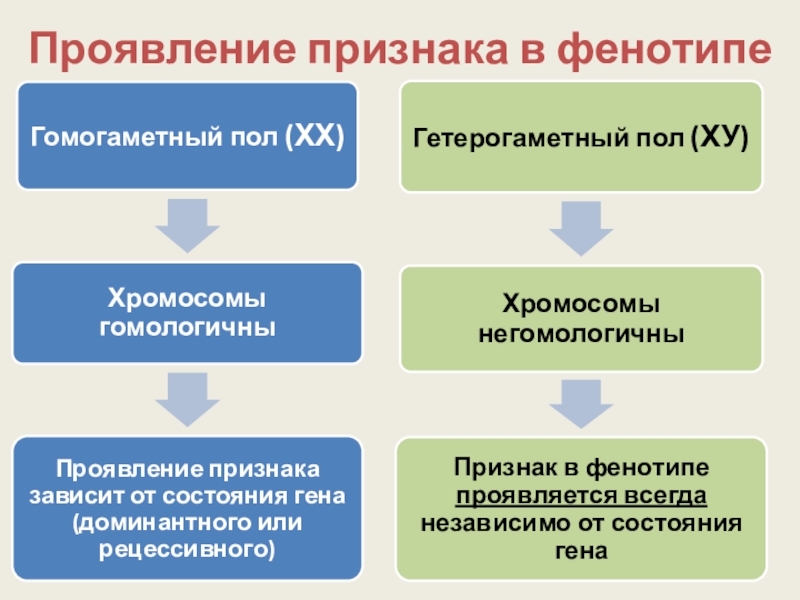 Проявление признака в фенотипе

Гомогаметный пол (ХХ)

Хромосомы гомологичны

Проявление признака зависит от состояния гена (доминантного или рецессивного)

Гетерогаметный пол (ХУ)

Хромосомы негомологичны

Признак в фенотипе проявляется всегда независимо от состояния гена